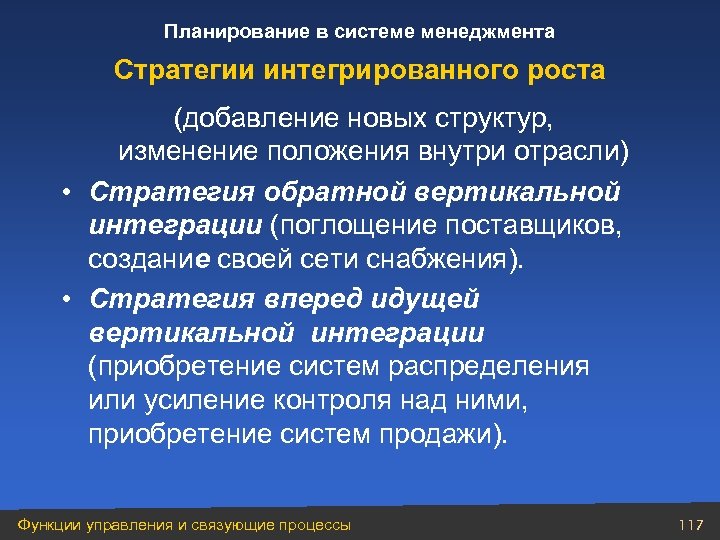 Планирование в системе менеджмента

Стратегии интегрированного роста

(добавление новых структур, изменение положения внутри отрасли)

• Стратегия обратной вертикальной интеграции (поглощение поставщиков, создание своей сети снабжения).

• Стратегия вперед идущей вертикальной интеграции (приобретение систем распределения или усиление контроля над ними, приобретение систем продажи).

Функции управления и связующие процессы

117